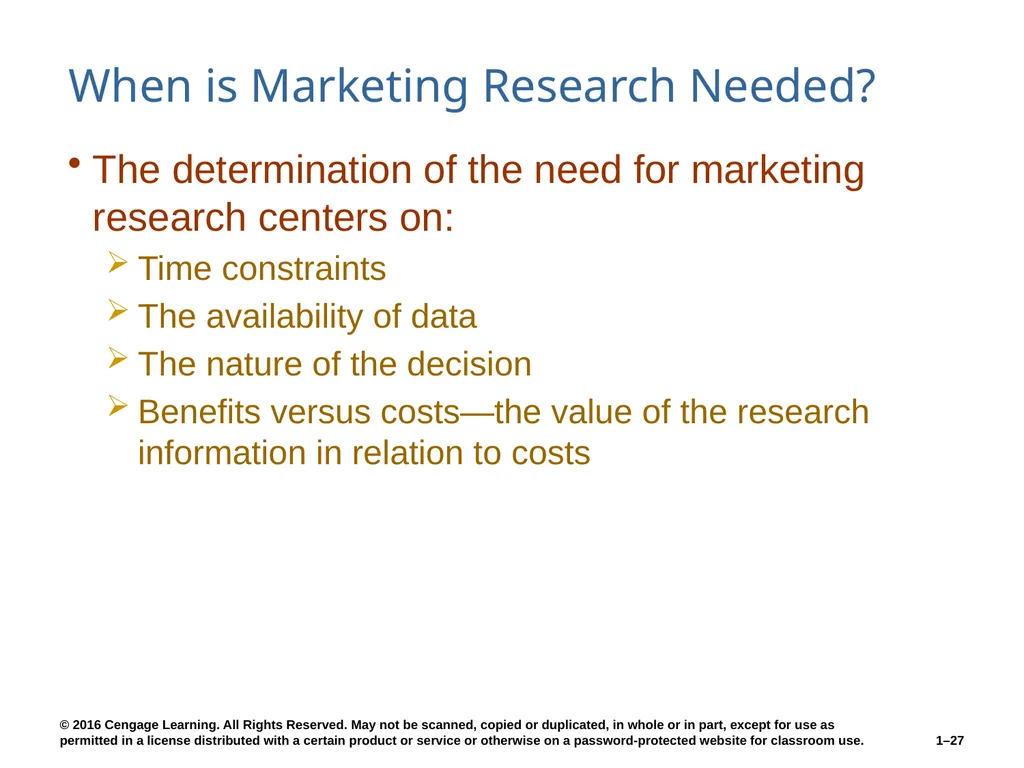 When is Marketing Research Needed?

• The determination of the need for marketing research centers on:

➢ Time constraints

➢ The availability of data

➢ The nature of the decision

➢ Benefits versus costs—the value of the research information in relation to costs

© 2016 Cengage Learning. All Rights Reserved. May not be scanned, copied or duplicated, in whole or in part, except for use as permitted in a license distributed with a certain product or service or otherwise on a password-protected website for classroom use.

1–27